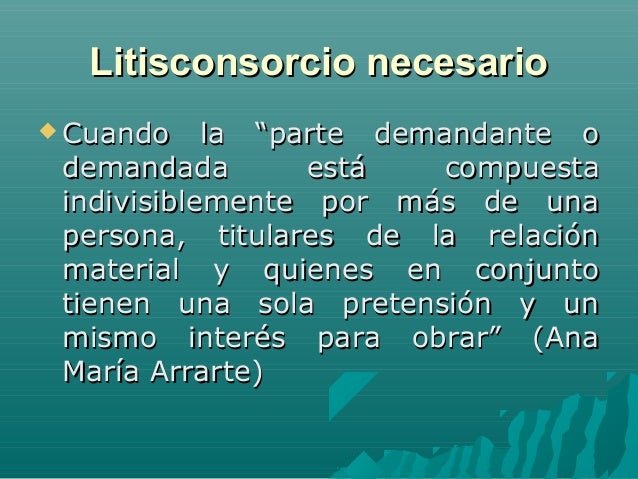 Litisconsorcio necesario

Cuando la “parte demandante o demandada está compuesta indivisiblemente por más de una persona, titulares de la relación material y quienes en conjunto tienen una sola pretensión y un mismo interés para obrar” (Ana María Arrarte)